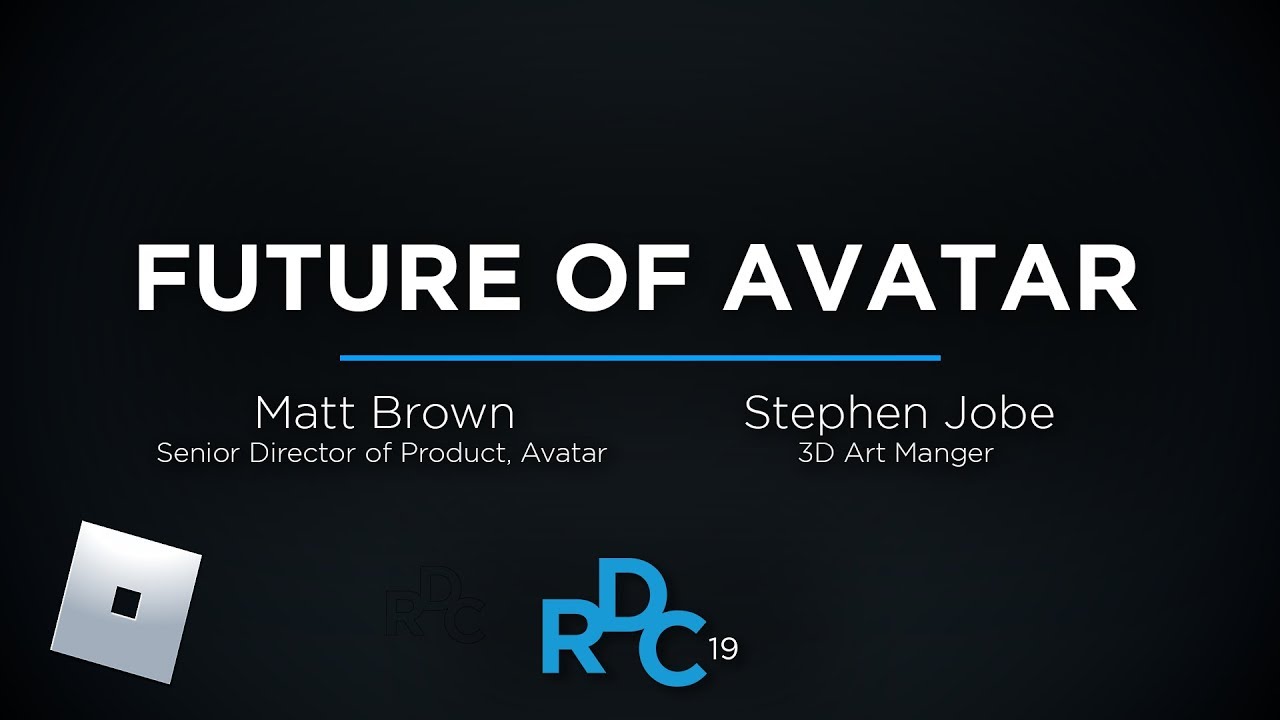 FUTURE OF AVATAR

Matt Brown
Senior Director of Product, Avatar

Stephen Jobe
3D Art Manger

RDC

RDC 19